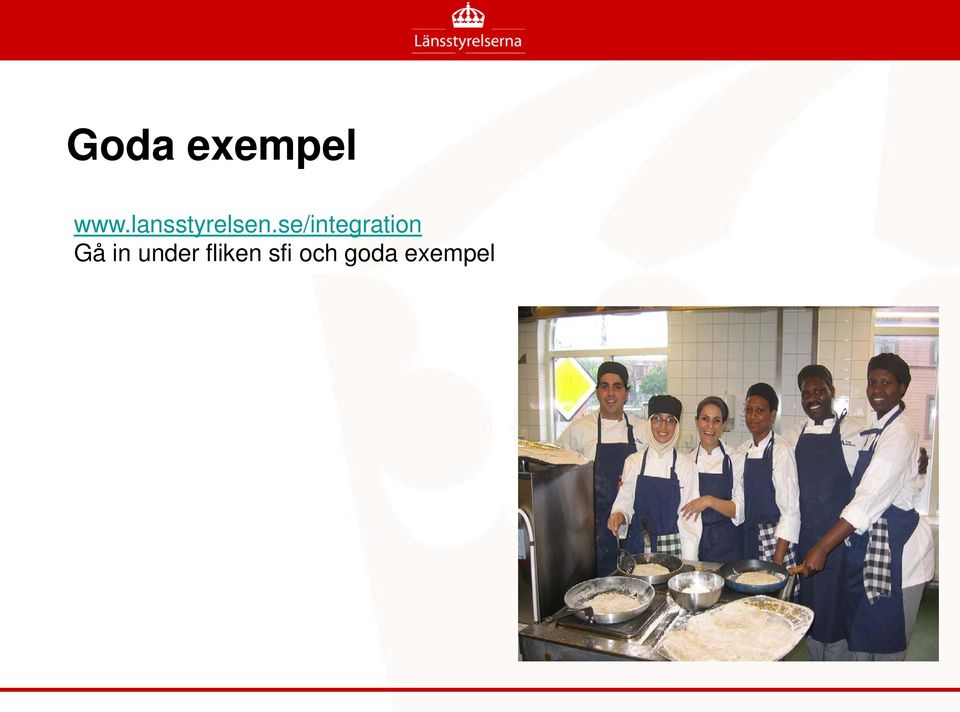 Länsstyrelserna

Goda exempel

www.lansstyrelsen.se/integration
Gå in under fliken sfi och goda exempel